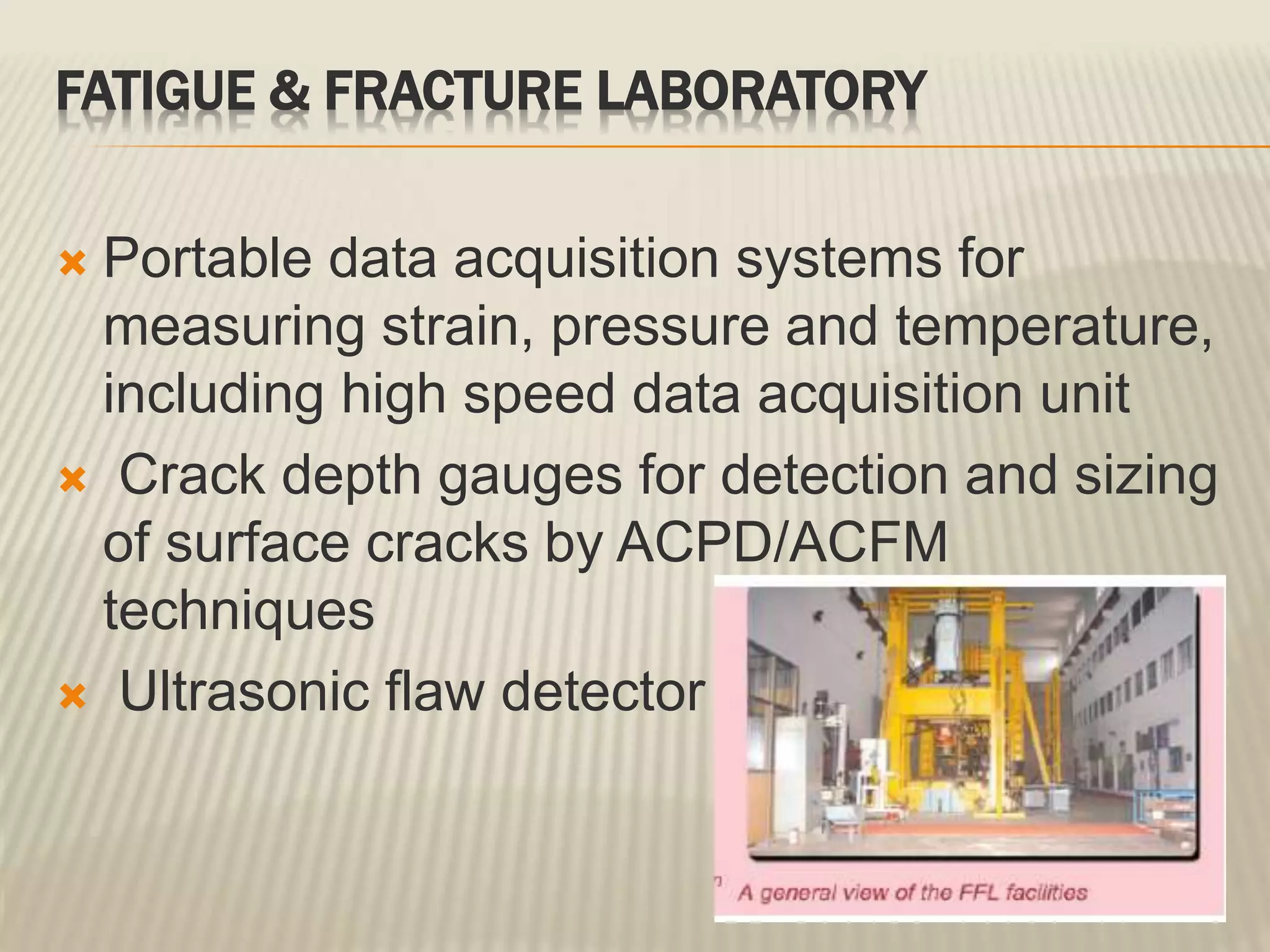 FATIGUE & FRACTURE LABORATORY

Portable data acquisition systems for measuring strain, pressure and temperature, including high speed data acquisition unit

Crack depth gauges for detection and sizing of surface cracks by ACPD/ACFM techniques

Ultrasonic flaw detector

A general view of the FFL facilities